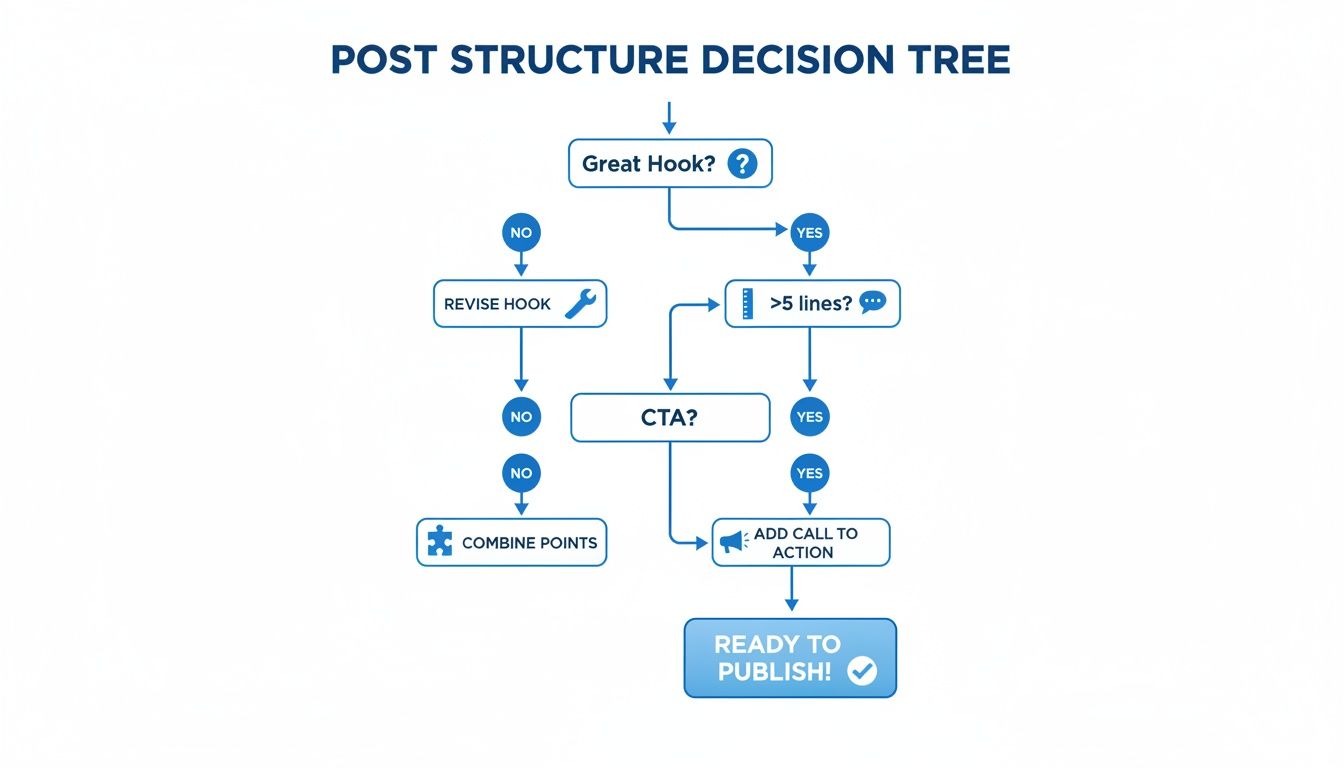 POST STRUCTURE DECISION TREE

Great Hook?

NO

YES

REVISE HOOK

>5 lines?

NO

CTA?

YES

NO

YES

COMBINE POINTS

ADD CALL TO ACTION

READY TO PUBLISH!